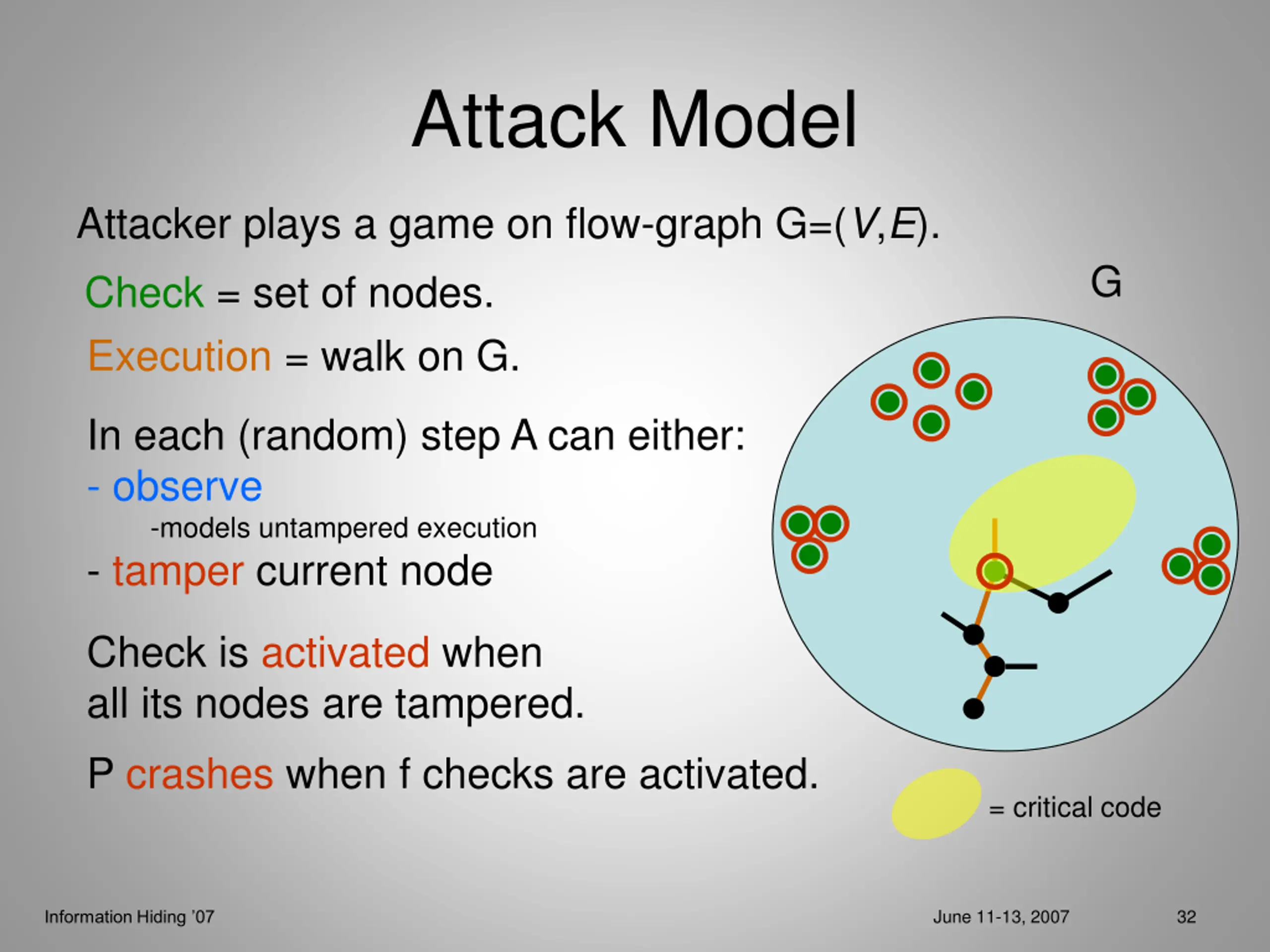 Attack Model

Attacker plays a game on flow-graph G=($V$,$E$).

Check = set of nodes.

Execution = walk on G.

In each (random) step A can either:
- observe
-models untampered execution
- tamper current node

Check is activated when all its nodes are tampered.

P crashes when f checks are activated.

G

= critical code

Information Hiding '07

June 11-13, 2007

32